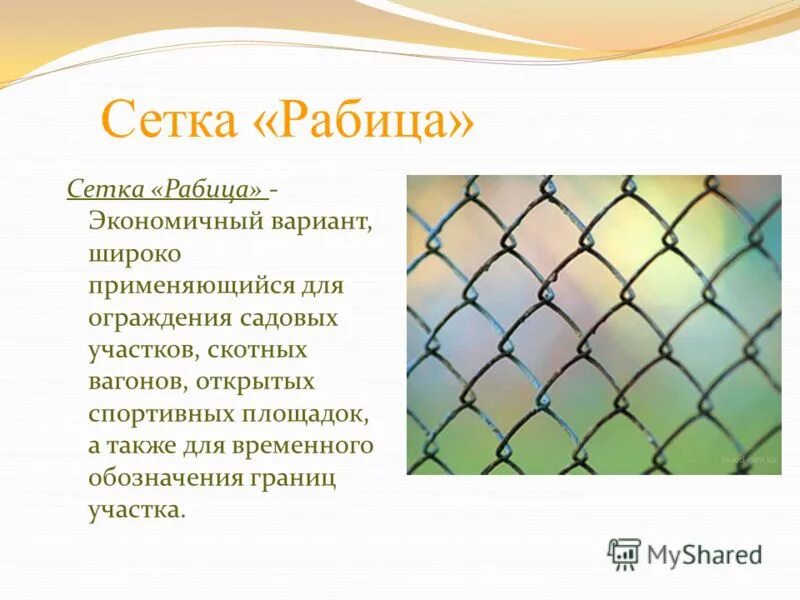 Сетка «Рабица»

Сетка «Рабица» - Экономичный вариант, широко применяющийся для ограждения садовых участков, скотных вагонов, открытых спортивных площадок, а также для временного обозначения границ участка.

MyShared